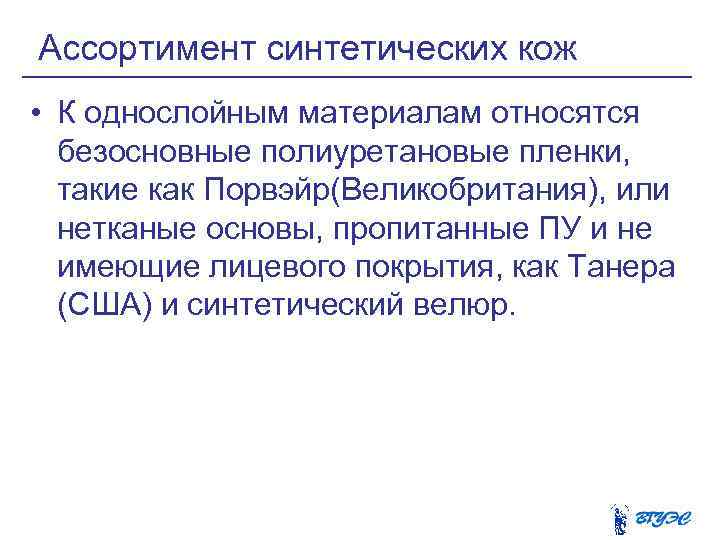 Ассортимент синтетических кож

• К однослойным материалам относятся безосновные полиуретановые пленки, такие как Порвэйр(Великобритания), или нетканые основы, пропитанные ПУ и не имеющие лицевого покрытия, как Танера (США) и синтетический велюр.

ВГУЭС